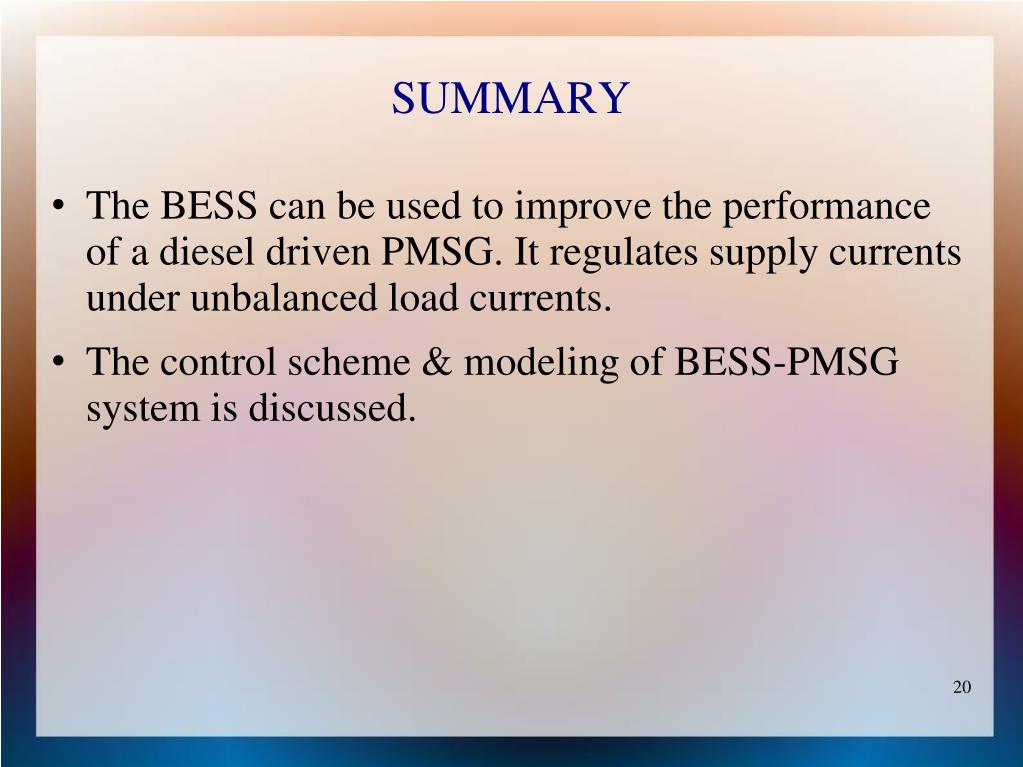 SUMMARY

• The BESS can be used to improve the performance of a diesel driven PMSG. It regulates supply currents under unbalanced load currents.

• The control scheme & modeling of BESS-PMSG system is discussed.

20